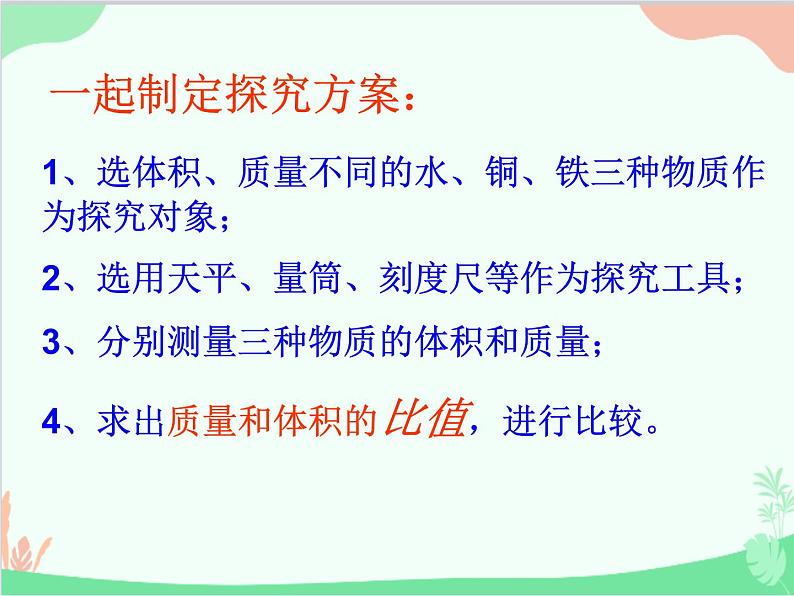 一起制定探究方案：

1、选体积、质量不同的水、铜、铁三种物质作为探究对象；

2、选用天平、量筒、刻度尺等作为探究工具；

3、分别测量三种物质的体积和质量；

4、求出质量和体积的比值，进行比较。